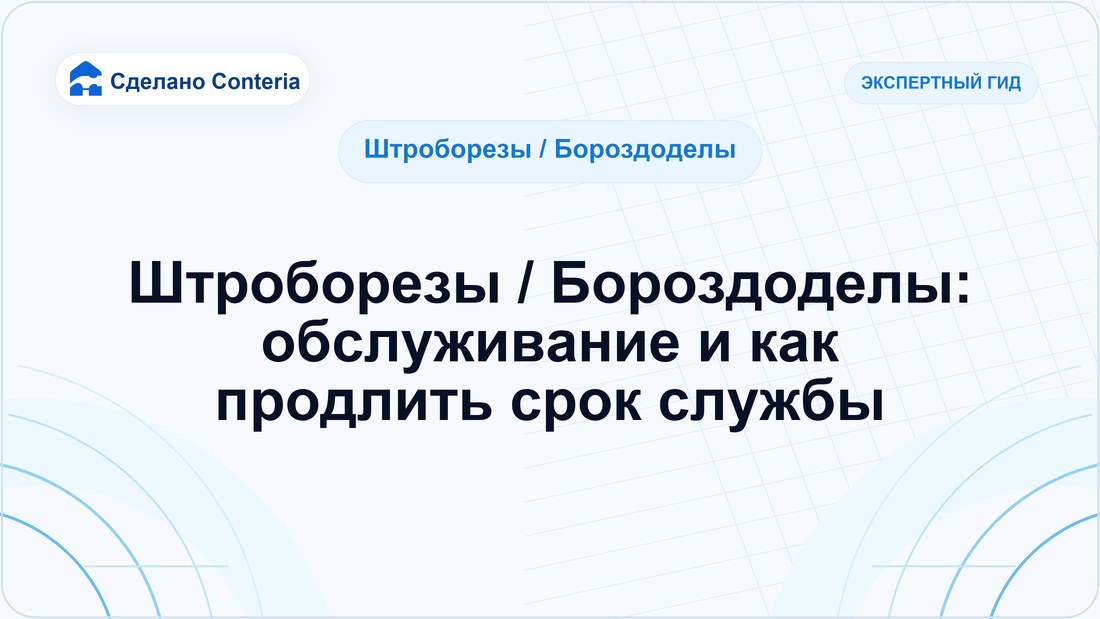 Сделано Conteria

ЭКСПЕРТНЫЙ ГИД

Штроборезы / Бороздоделы

Штроборезы / Бороздоделы: обслуживание и как продлить срок службы